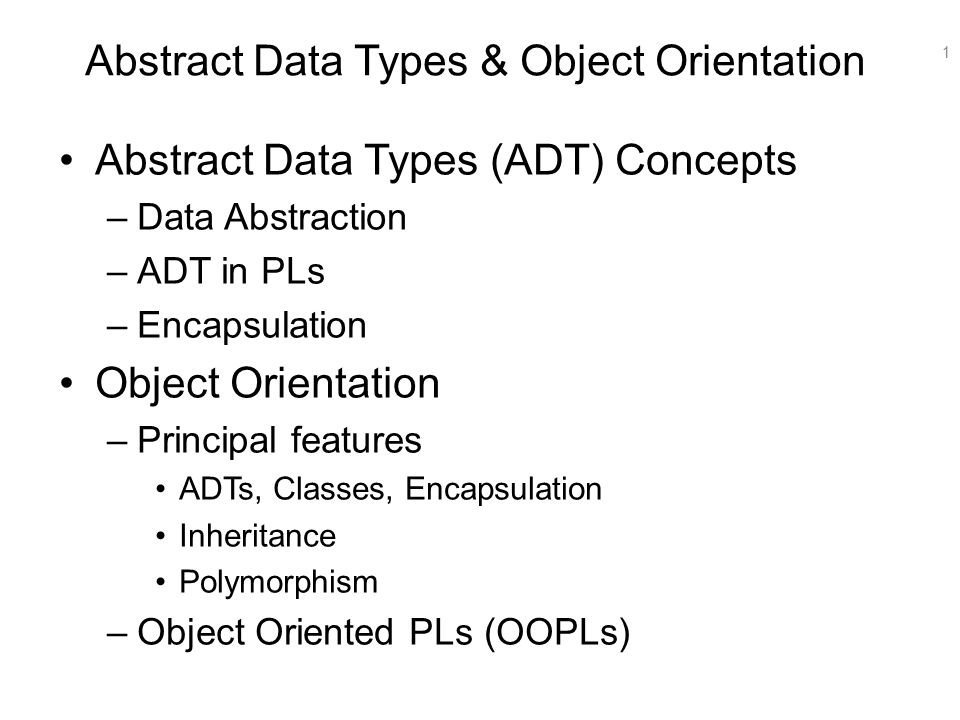 Abstract Data Types & Object Orientation

1

• Abstract Data Types (ADT) Concepts
– Data Abstraction
– ADT in PLs
– Encapsulation
• Object Orientation
– Principal features
• ADTs, Classes, Encapsulation
• Inheritance
• Polymorphism
– Object Oriented PLs (OOPLs)